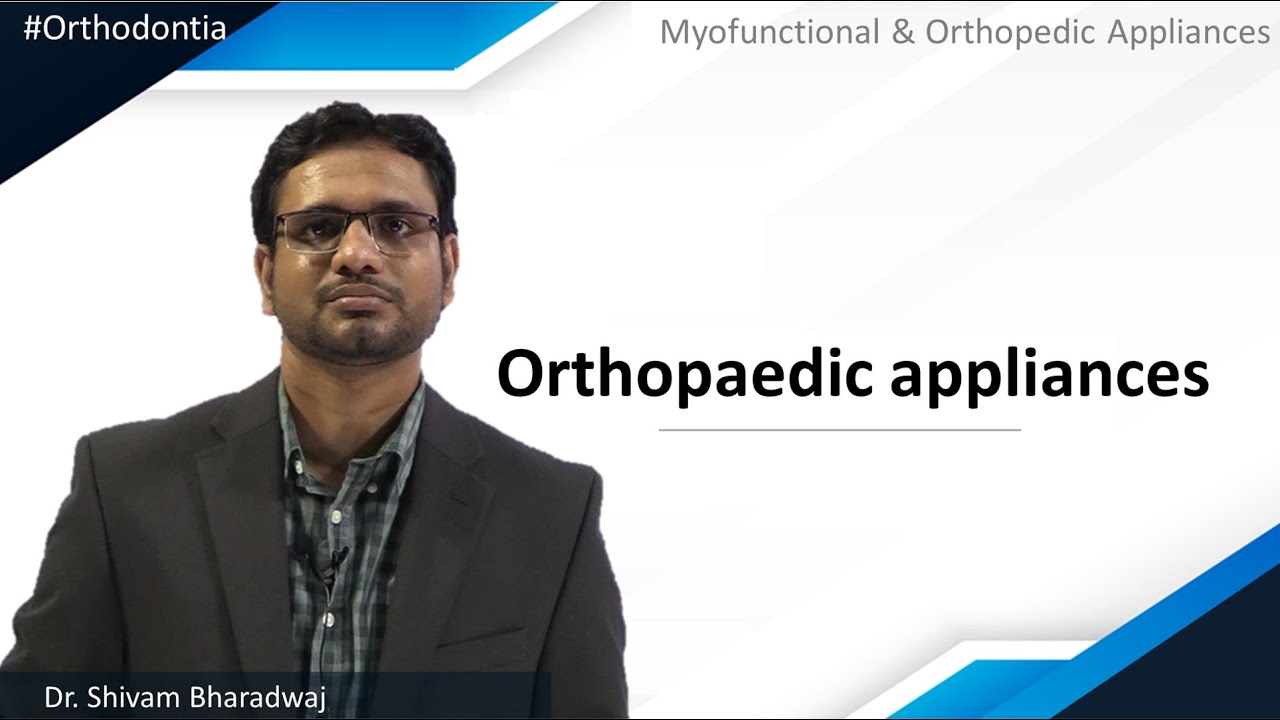 #Orthodontia

Myofunctional & Orthopedic Appliances

Orthopaedic appliances

Dr. Shivam Bharadwaj